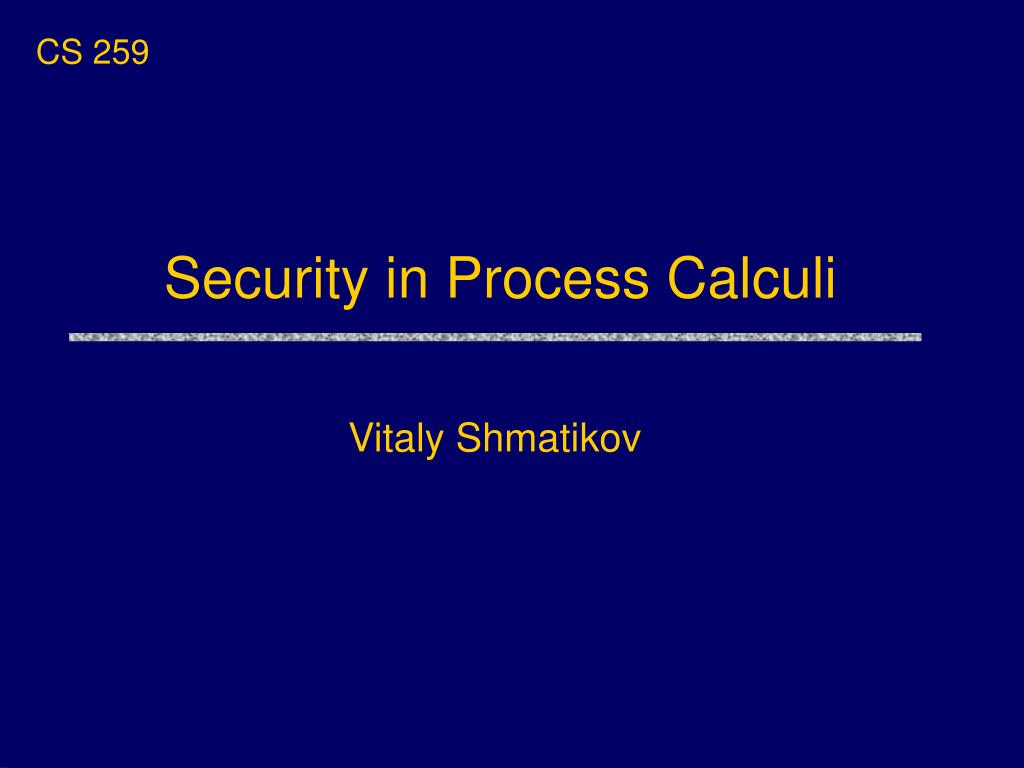 CS 259

Security in Process Calculi

Vitaly Shmatikov